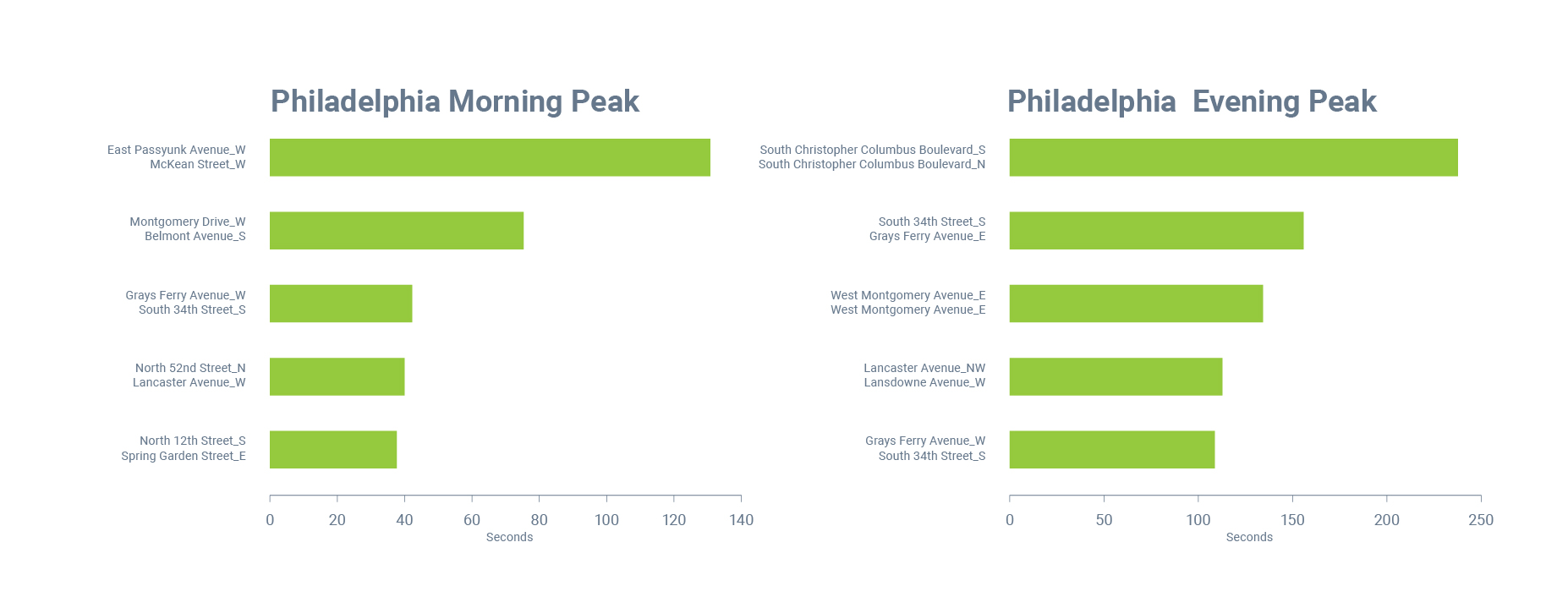 Philadelphia Morning Peak

East Passyunk Avenue_W
McKean Street_W

Montgomery Drive_W
Belmont Avenue_S

Grays Ferry Avenue_W
South 34th Street_S

North 52nd Street_N
Lancaster Avenue_W

North 12th Street_S
Spring Garden Street_E

0 20 40 60 80 100 120 140
Seconds

Philadelphia Evening Peak

South Christopher Columbus Boulevard_S
South Christopher Columbus Boulevard_N

South 34th Street_S
Grays Ferry Avenue_E

West Montgomery Avenue_E
West Montgomery Avenue_E

Lancaster Avenue_NW
Lansdowne Avenue_W

Grays Ferry Avenue_W
South 34th Street_S

0 50 100 150 200 250
Seconds